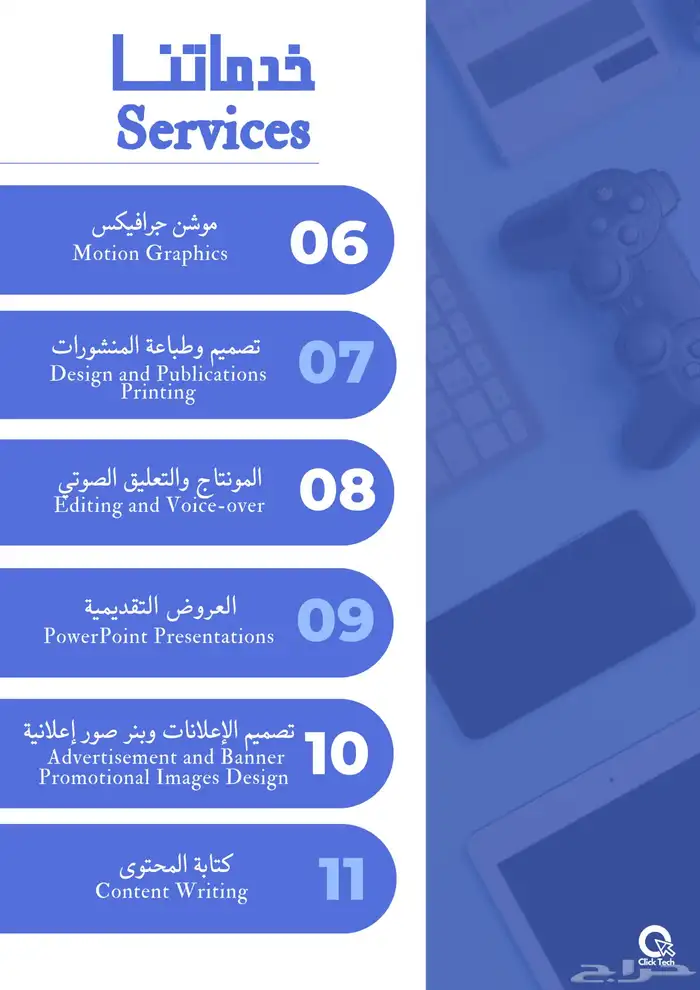 خدماتنا
Services

06
موشن جرافيكس
Motion Graphics

07
تصميم وطباعة المنشورات
Design and Publications Printing

08
المونتاج والتعليق الصوتي
Editing and Voice-over

09
العروض التقديمية
PowerPoint Presentations

10
تصميم الإعلانات وبنر صور إعلانية
Advertisement and Banner Promotional Images Design

11
كتابة المحتوى
Content Writing

Click Tech
حراج